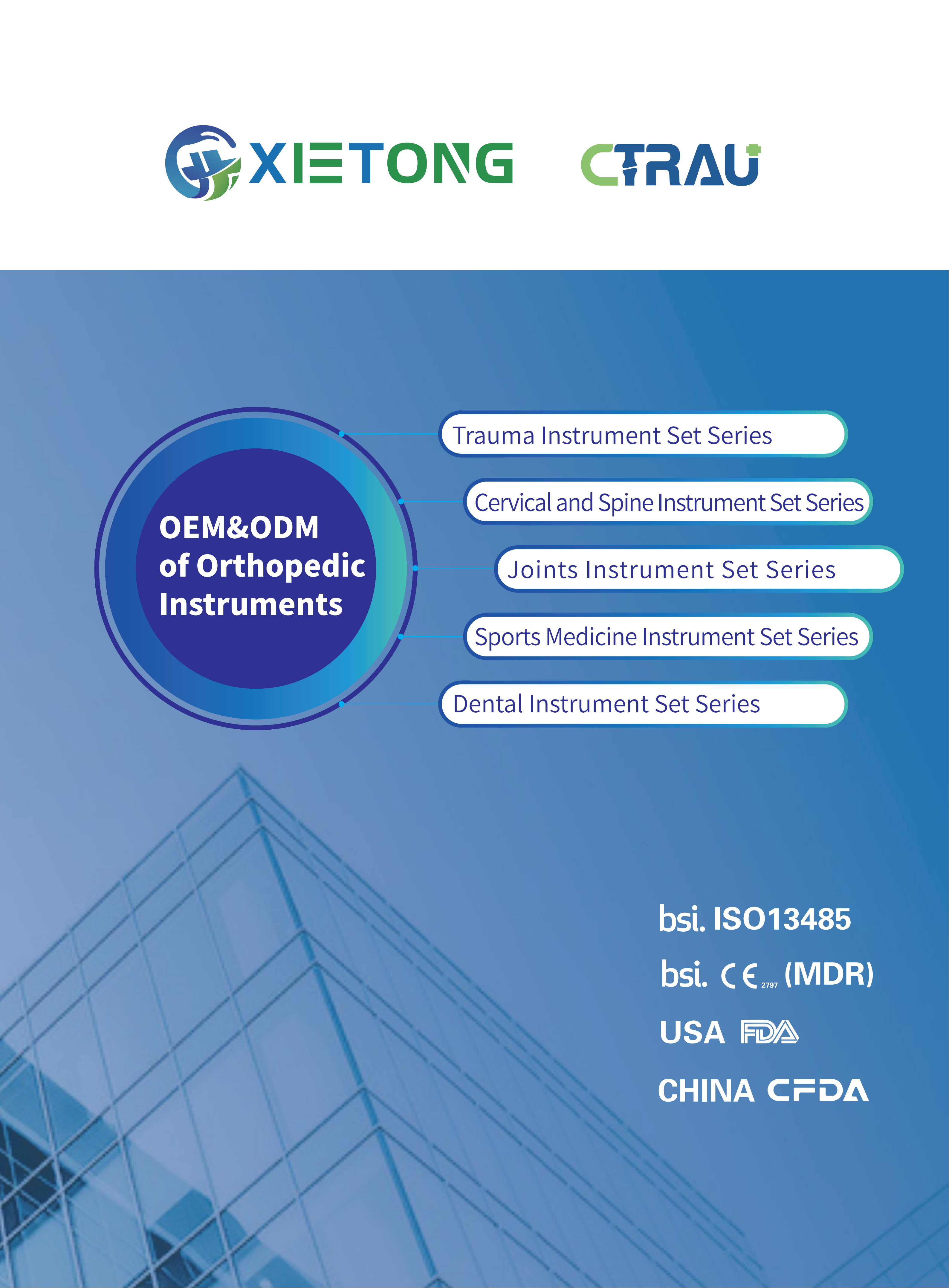 XIETONG CTRAU

OEM&ODM of Orthopedic Instruments

Trauma Instrument Set Series

Cervical and Spine Instrument Set Series

Joints Instrument Set Series

Sports Medicine Instrument Set Series

Dental Instrument Set Series

bsi. ISO13485

bsi. CE 2797 (MDR)

USA FDA

CHINA CFDA